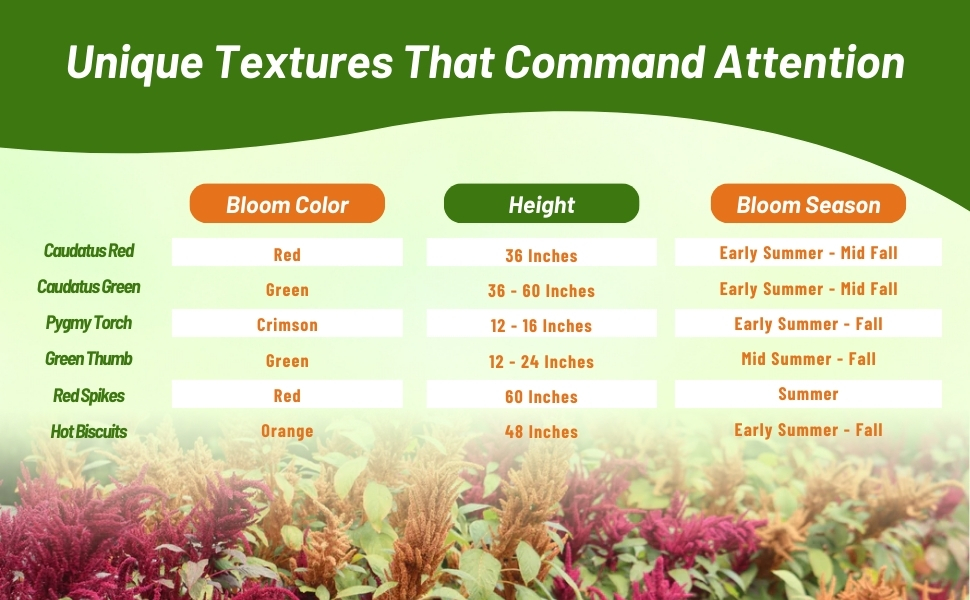 Unique Textures That Command Attention

| | Bloom Color | Height | Bloom Season |
|---|---|---|---|
| Caudatus Red | Red | 36 Inches | Early Summer - Mid Fall |
| Caudatus Green | Green | 36 - 60 Inches | Early Summer - Mid Fall |
| Pygmy Torch | Crimson | 12 - 16 Inches | Early Summer - Fall |
| Green Thumb | Green | 12 - 24 Inches | Mid Summer - Fall |
| Red Spikes | Red | 60 Inches | Summer |
| Hot Biscuits | Orange | 48 Inches | Early Summer - Fall |